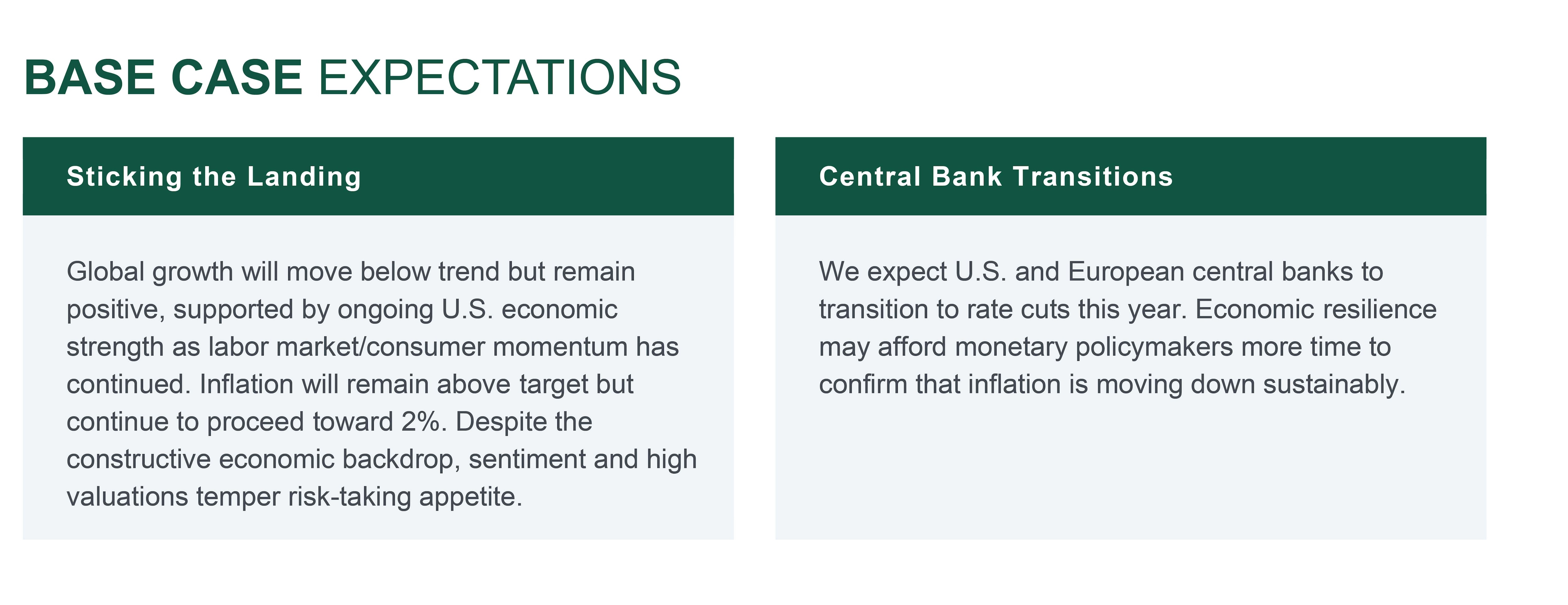 BASE CASE EXPECTATIONS

Sticking the Landing

Global growth will move below trend but remain positive, supported by ongoing U.S. economic strength as labor market/consumer momentum has continued. Inflation will remain above target but continue to proceed toward 2%. Despite the constructive economic backdrop, sentiment and high valuations temper risk-taking appetite.

Central Bank Transitions

We expect U.S. and European central banks to transition to rate cuts this year. Economic resilience may afford monetary policymakers more time to confirm that inflation is moving down sustainably.